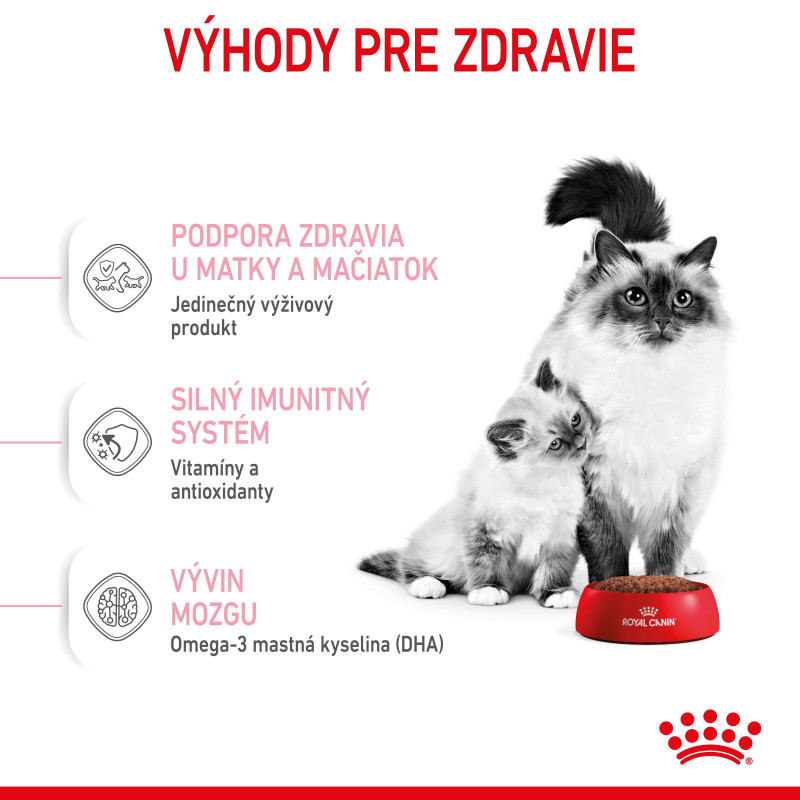 VÝHODY PRE ZDRAVIE

PODPORA ZDRAVIA U MATKY A MAČIATOK
Jedinečný výživový produkt

SILNÝ IMUNITNÝ SYSTÉM
Vitamíny a antioxidanty

VÝVIN MOZGU
Omega-3 mastná kyselina (DHA)

ROYAL CANIN